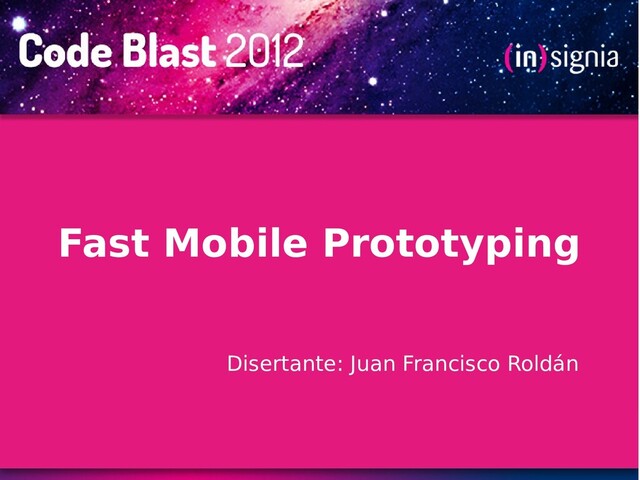 Code Blast 2012

(in)signia

Fast Mobile Prototyping

Disertante: Juan Francisco Roldán